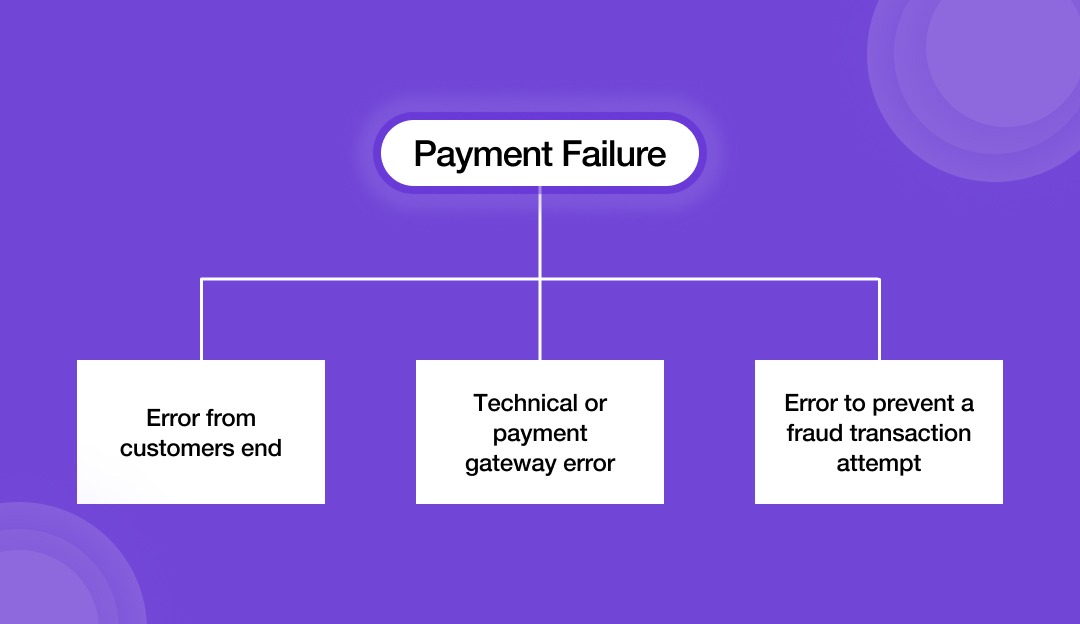 Payment Failure

Error from customers end

Technical or payment gateway error

Error to prevent a fraud transaction attempt